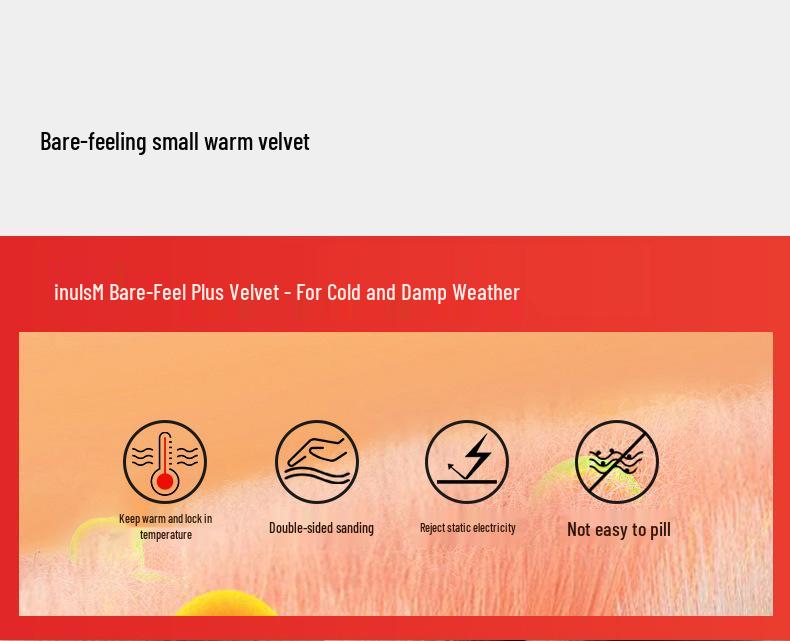 Bare-feeling small warm velvet

inulsM Bare-Feel Plus Velvet - For Cold and Damp Weather

Keep warm and lock in temperature

Double-sided sanding

Reject static electricity

Not easy to pill